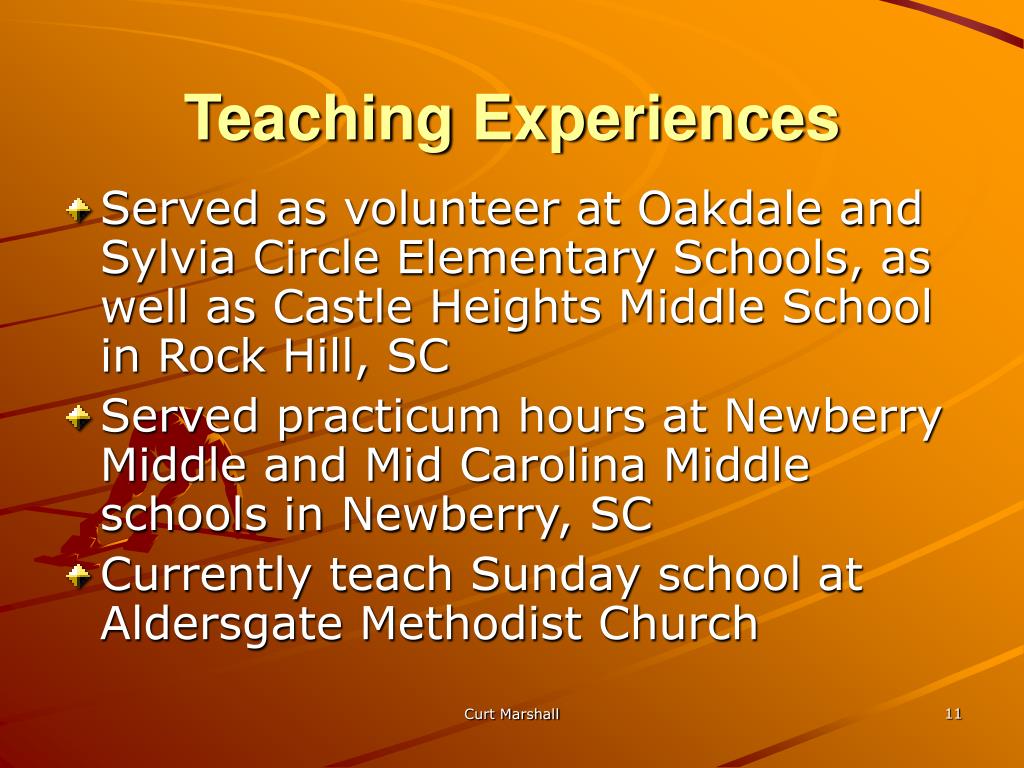 Teaching Experiences

Served as volunteer at Oakdale and Sylvia Circle Elementary Schools, as well as Castle Heights Middle School in Rock Hill, SC

Served practicum hours at Newberry Middle and Mid Carolina Middle schools in Newberry, SC

Currently teach Sunday school at Aldersgate Methodist Church

Curt Marshall

11